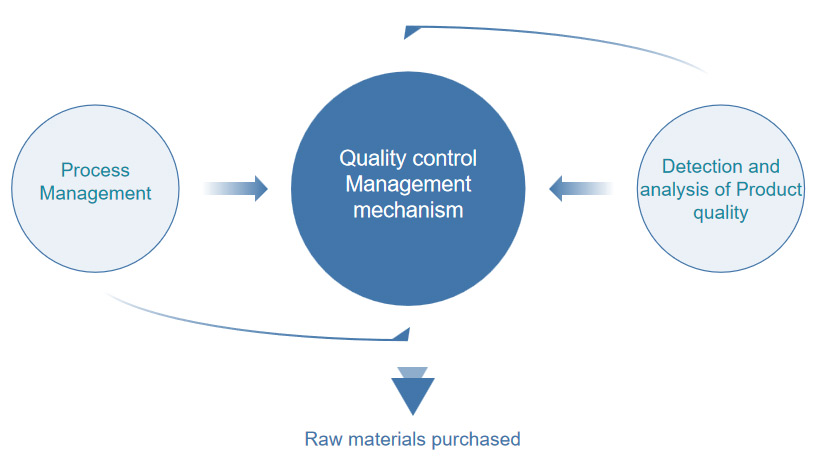 Process Management

Quality control Management mechanism

Detection and analysis of Product quality

Raw materials purchased